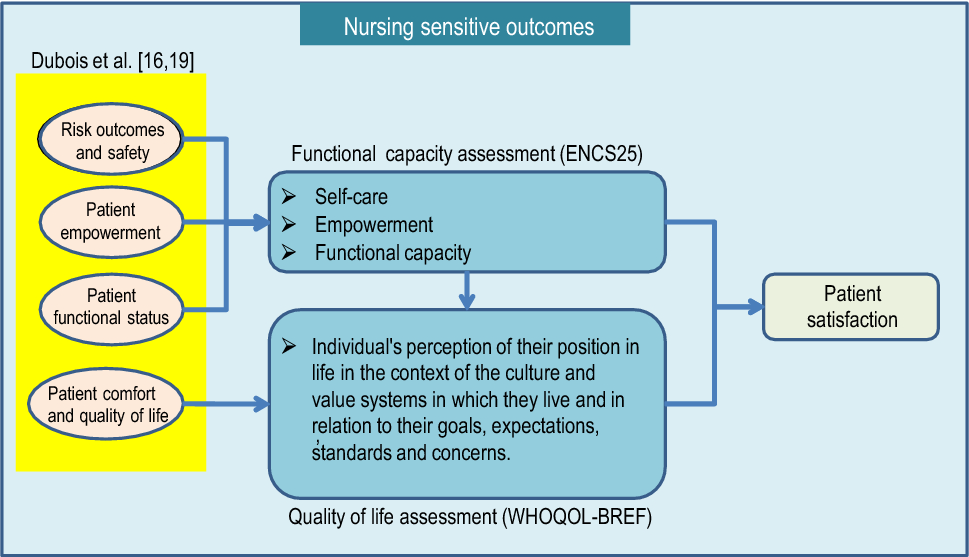 Nursing sensitive outcomes

Dubois et al. [16,19]

Risk outcomes and safety

Patient empowerment

Patient functional status

Patient comfort and quality of life

Functional capacity assessment (ENCS25)

➢ Self-care
➢ Empowerment
➢ Functional capacity

➢ Individual's perception of their position in life in the context of the culture and value systems in which they live and in relation to their goals, expectations, standards and concerns.

Quality of life assessment (WHOQOL-BREF)

Patient satisfaction